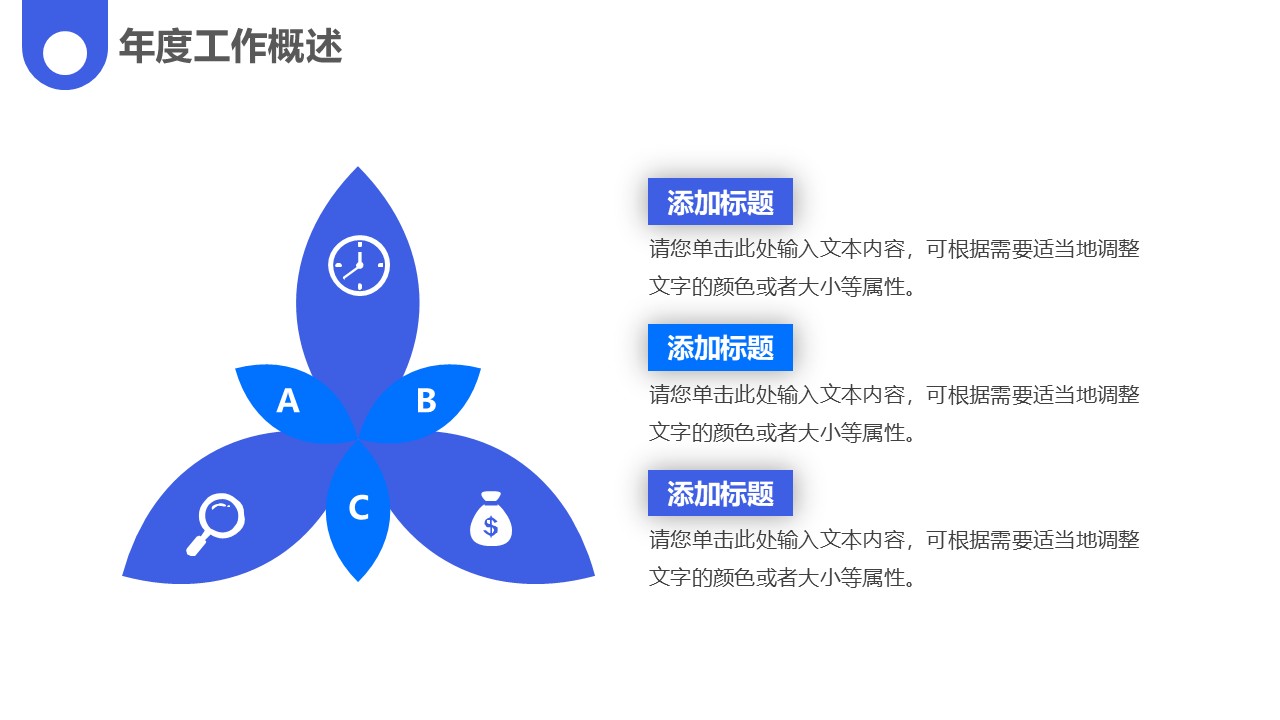 年度工作概述

A

B

C

$

添加标题

请您单击此处输入文本内容，可根据需要适当地调整文字的颜色或者大小等属性。

添加标题

请您单击此处输入文本内容，可根据需要适当地调整文字的颜色或者大小等属性。

添加标题

请您单击此处输入文本内容，可根据需要适当地调整文字的颜色或者大小等属性。